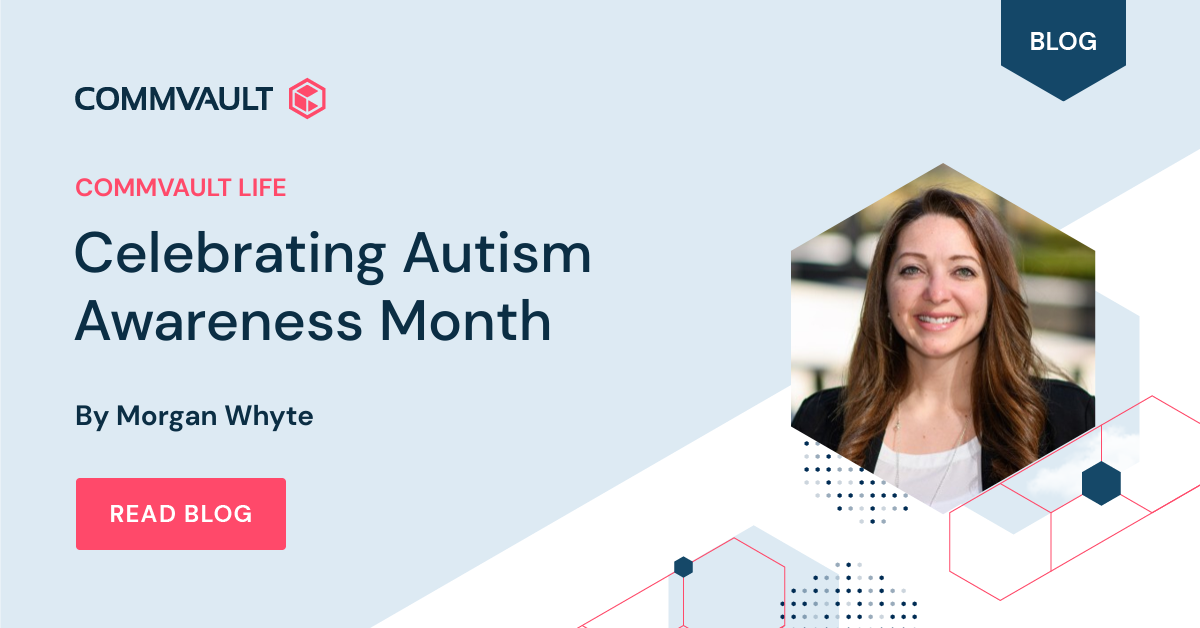 BLOG

COMMVAULT

COMMVAULT LIFE

Celebrating Autism Awareness Month

By Morgan Whyte

READ BLOG